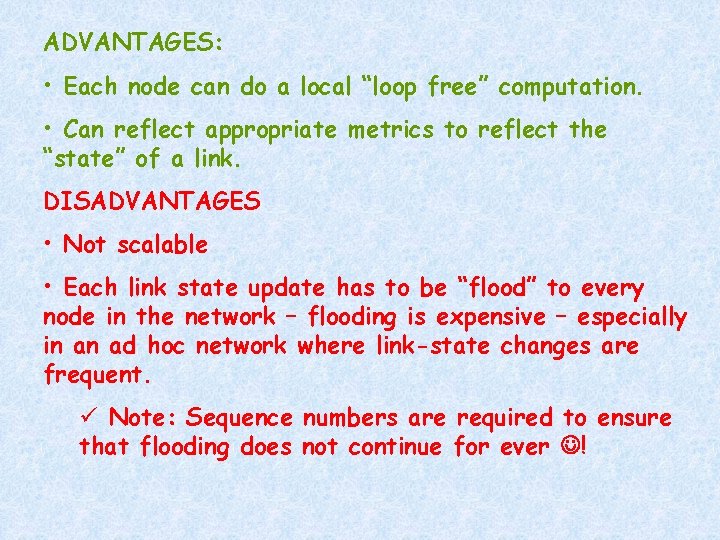 ADVANTAGES:

• Each node can do a local “loop free” computation.

• Can reflect appropriate metrics to reflect the “state” of a link.

DISADVANTAGES

• Not scalable

• Each link state update has to be “flood” to every node in the network – flooding is expensive – especially in an ad hoc network where link-state changes are frequent.

✓ Note: Sequence numbers are required to ensure that flooding does not continue for ever ☺!